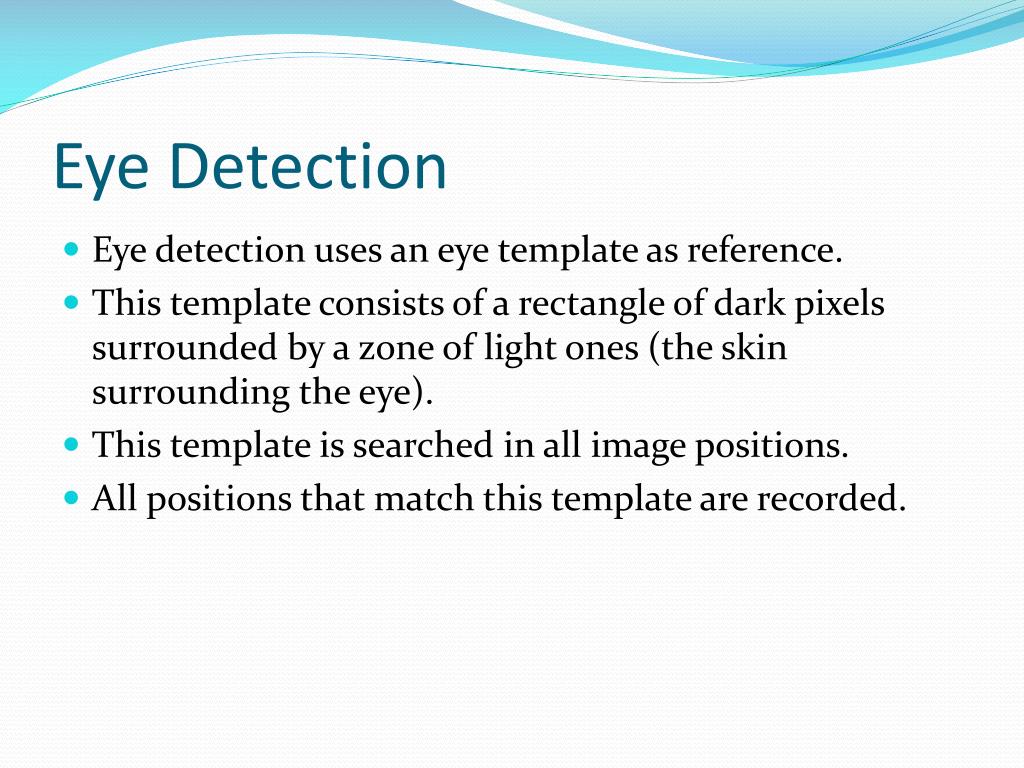 Eye Detection

- Eye detection uses an eye template as reference.
- This template consists of a rectangle of dark pixels surrounded by a zone of light ones (the skin surrounding the eye).
- This template is searched in all image positions.
- All positions that match this template are recorded.